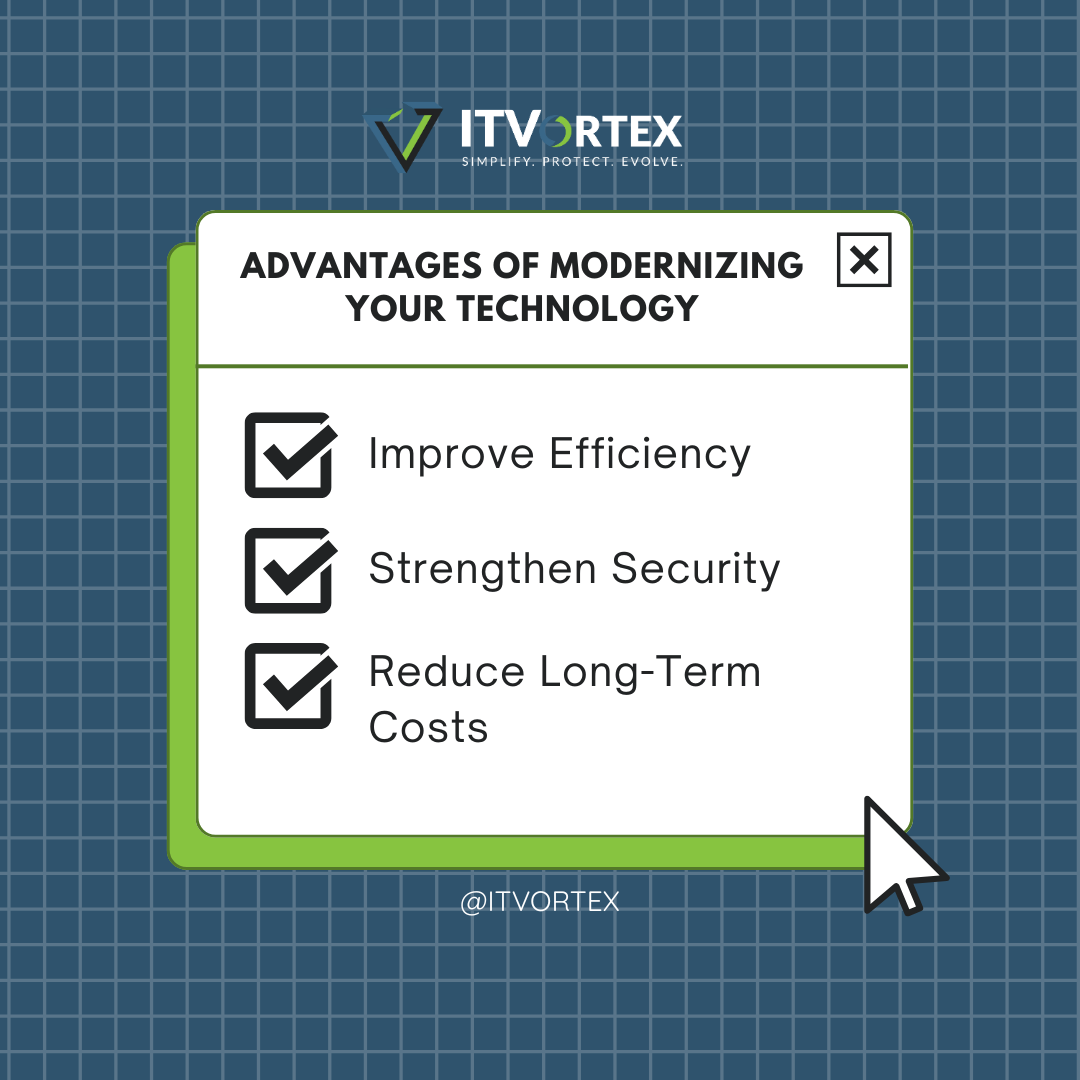 ITVORTEX
SIMPLIFY. PROTECT. EVOLVE.

ADVANTAGES OF MODERNIZING YOUR TECHNOLOGY

Improve Efficiency

Strengthen Security

Reduce Long-Term Costs

@ITVORTEX